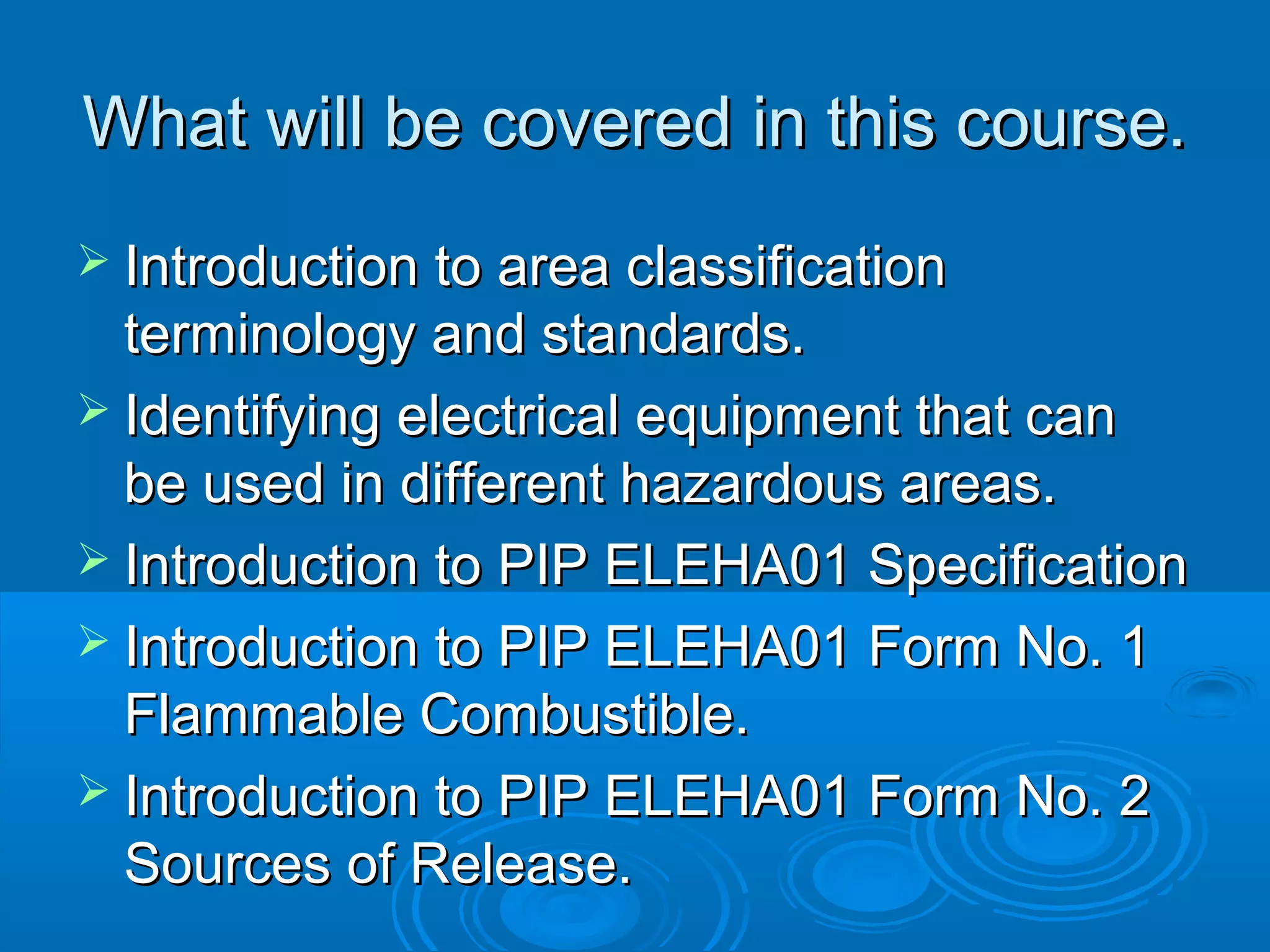 What will be covered in this course.

➢ Introduction to area classification terminology and standards.
➢ Identifying electrical equipment that can be used in different hazardous areas.
➢ Introduction to PIP ELEHA01 Specification
➢ Introduction to PIP ELEHA01 Form No. 1 Flammable Combustible.
➢ Introduction to PIP ELEHA01 Form No. 2 Sources of Release.